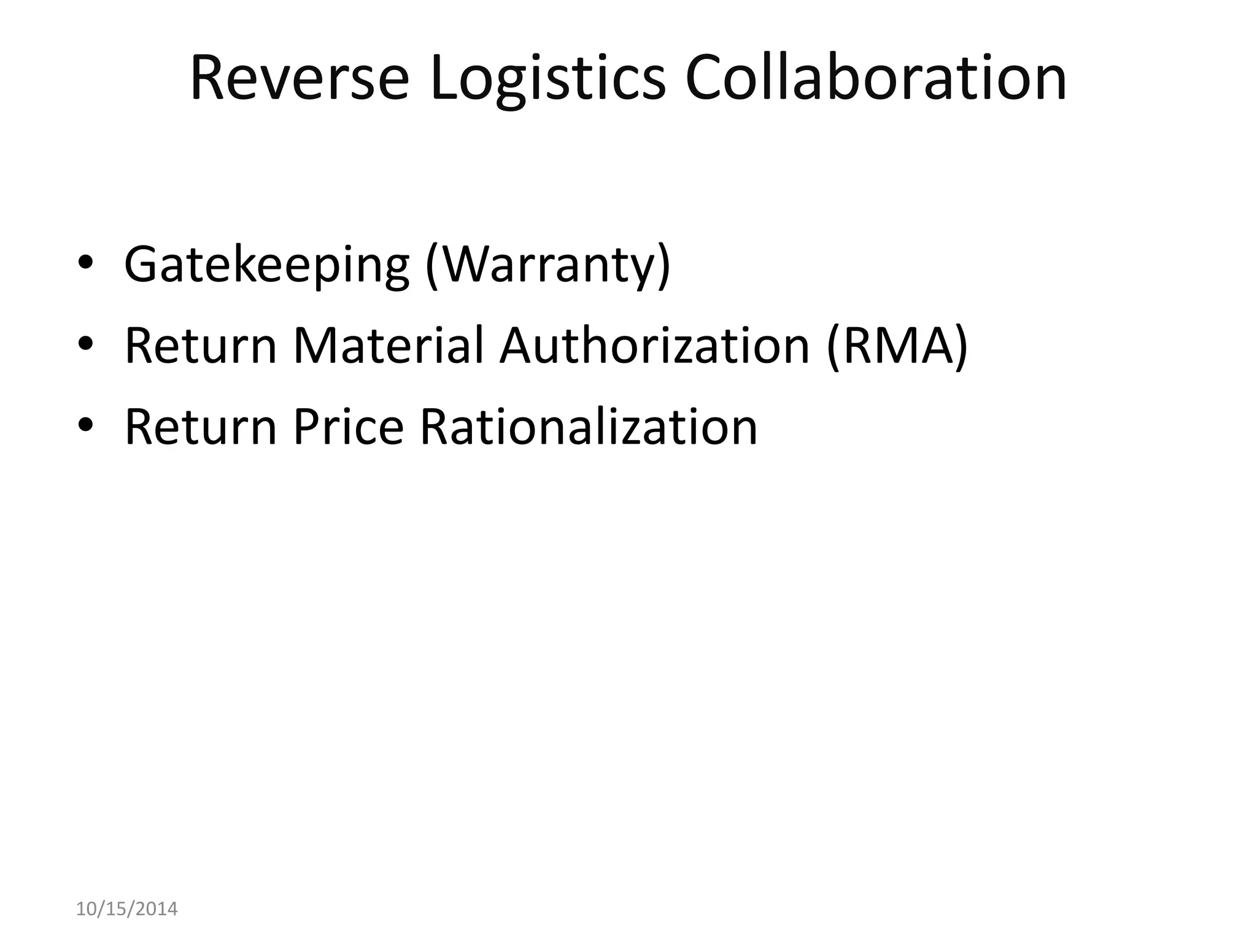 Reverse Logistics Collaboration

• Gatekeeping (Warranty)
• Return Material Authorization (RMA)
• Return Price Rationalization

10/15/2014